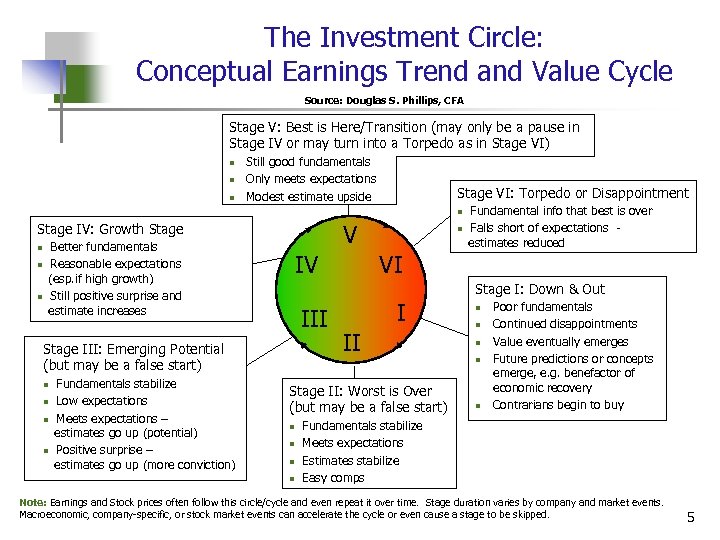 The Investment Circle:
Conceptual Earnings Trend and Value Cycle

Source: Douglas S. Phillips, CFA

Stage V: Best is Here/Transition (may only be a pause in Stage IV or may turn into a Torpedo as in Stage VI)
- Still good fundamentals
- Only meets expectations
- Modest estimate upside

Stage VI: Torpedo or Disappointment
- Fundamental info that best is over
- Falls short of expectations - estimates reduced

Stage IV: Growth Stage
- Better fundamentals
- Reasonable expectations (esp. if high growth)
- Still positive surprise and estimate increases

V
IV
VI
III
I
II

Stage I: Down & Out
- Poor fundamentals
- Continued disappointments
- Value eventually emerges
- Future predictions or concepts emerge, e.g. benefactor of economic recovery
- Contrarians begin to buy

Stage III: Emerging Potential (but may be a false start)
- Fundamentals stabilize
- Low expectations
- Meets expectations – estimates go up (potential)
- Positive surprise – estimates go up (more conviction)

Stage II: Worst is Over (but may be a false start)
- Fundamentals stabilize
- Meets expectations
- Estimates stabilize
- Easy comps

Note: Earnings and Stock prices often follow this circle/cycle and even repeat it over time. Stage duration varies by company and market events. Macroeconomic, company-specific, or stock market events can accelerate the cycle or even cause a stage to be skipped.

5